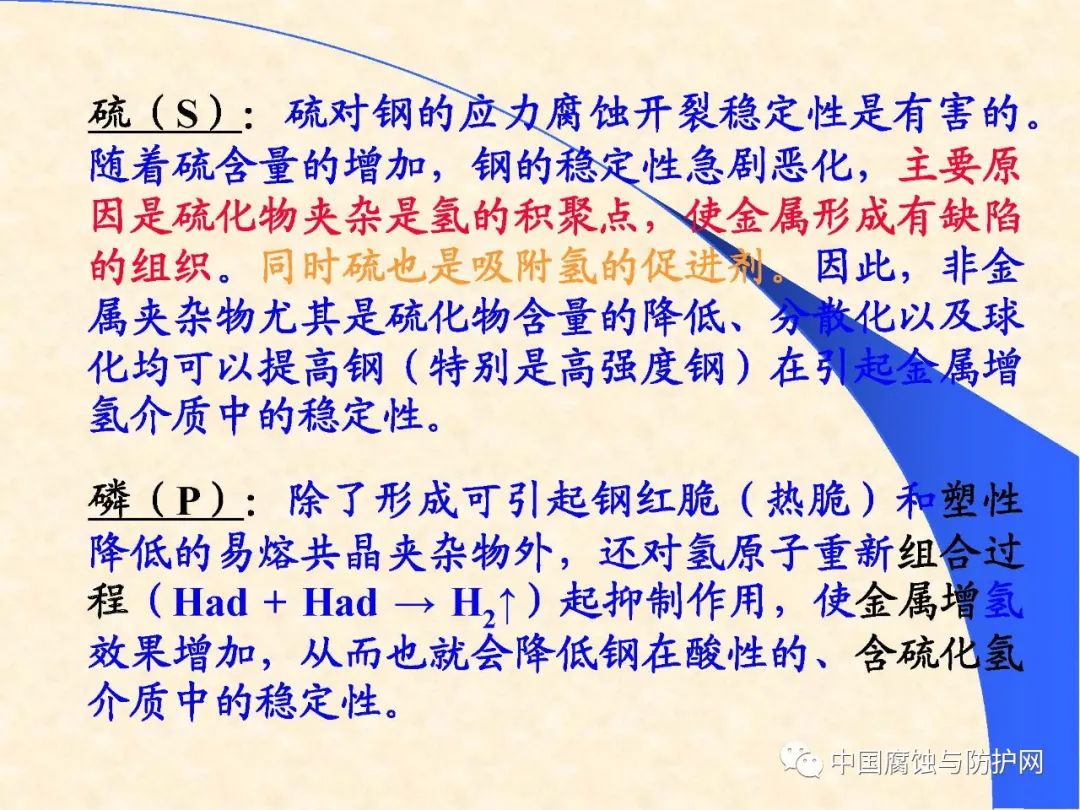 硫（S）：硫对钢的应力腐蚀开裂稳定性是有害的。随着硫含量的增加，钢的稳定性急剧恶化，主要原因是硫化物夹杂是氢的积聚点，使金属形成有缺陷的组织。同时硫也是吸附氢的促进剂。因此，非金属夹杂物尤其是硫化物含量的降低、分散化以及球化均可以提高钢（特别是高强度钢）在引起金属增氢介质中的稳定性。

磷（P）：除了形成可引起钢红脆（热脆）和塑性降低的易熔共晶夹杂物外，还对氢原子重新组合过程（Had + Had → $H_2$↑）起抑制作用，使金属增氢效果增加，从而也就会降低钢在酸性的、含硫化氢介质中的稳定性。

中国腐蚀与防护网